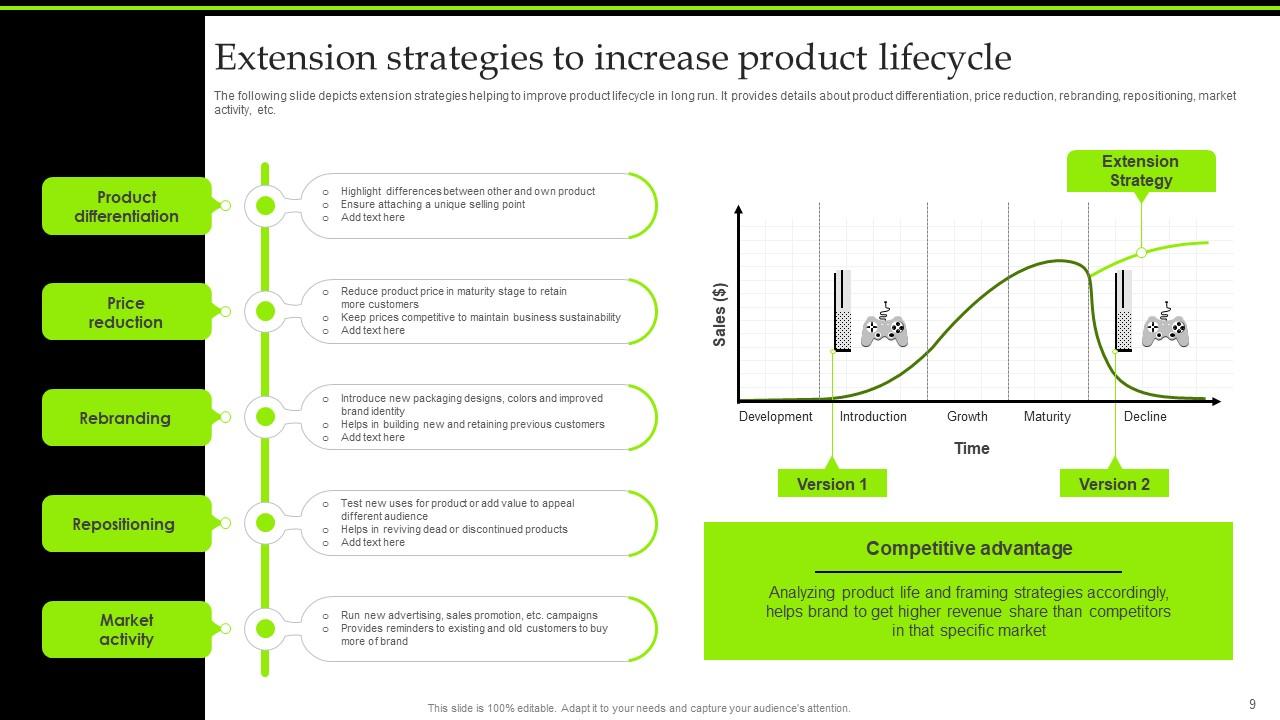 Extension strategies to increase product lifecycle

The following slide depicts extension strategies helping to improve product lifecycle in long run. It provides details about product differentiation, price reduction, rebranding, repositioning, market activity, etc.

Product differentiation

o Highlight differences between other and own product
o Ensure attaching a unique selling point
o Add text here

Price reduction

o Reduce product price in maturity stage to retain more customers
o Keep prices competitive to maintain business sustainability
o Add text here

Rebranding

o Introduce new packaging designs, colors and improved brand identity
o Helps in building new and retaining previous customers
o Add text here

Repositioning

o Test new uses for product or add value to appeal different audience
o Helps in reviving dead or discontinued products
o Add text here

Market activity

o Run new advertising, sales promotion, etc. campaigns
o Provides reminders to existing and old customers to buy more of brand

Extension Strategy

Sales ($)

Development Introduction Growth Maturity Decline

Time

Version 1

Version 2

Competitive advantage

Analyzing product life and framing strategies accordingly, helps brand to get higher revenue share than competitors in that specific market

This slide is 100% editable. Adapt it to your needs and capture your audience's attention.

9